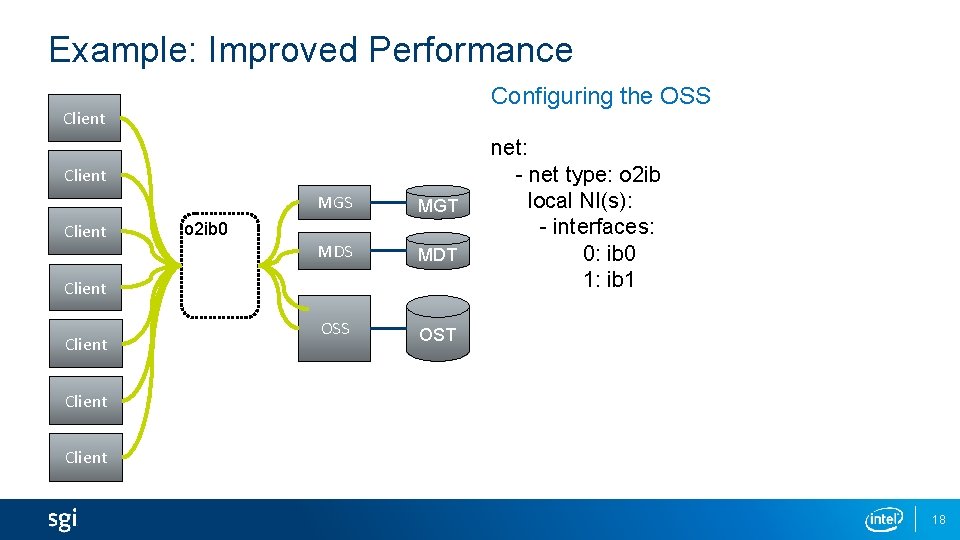 Example: Improved Performance

Client

Client

Client

Client

Client

Client

Client

o2ib0

MGS

MDS

OSS

MGT

MDT

OST

Configuring the OSS

net:
- net type: o2ib
local NI(s):
- interfaces:
0: ib0
1: ib1

sgi

intel

18